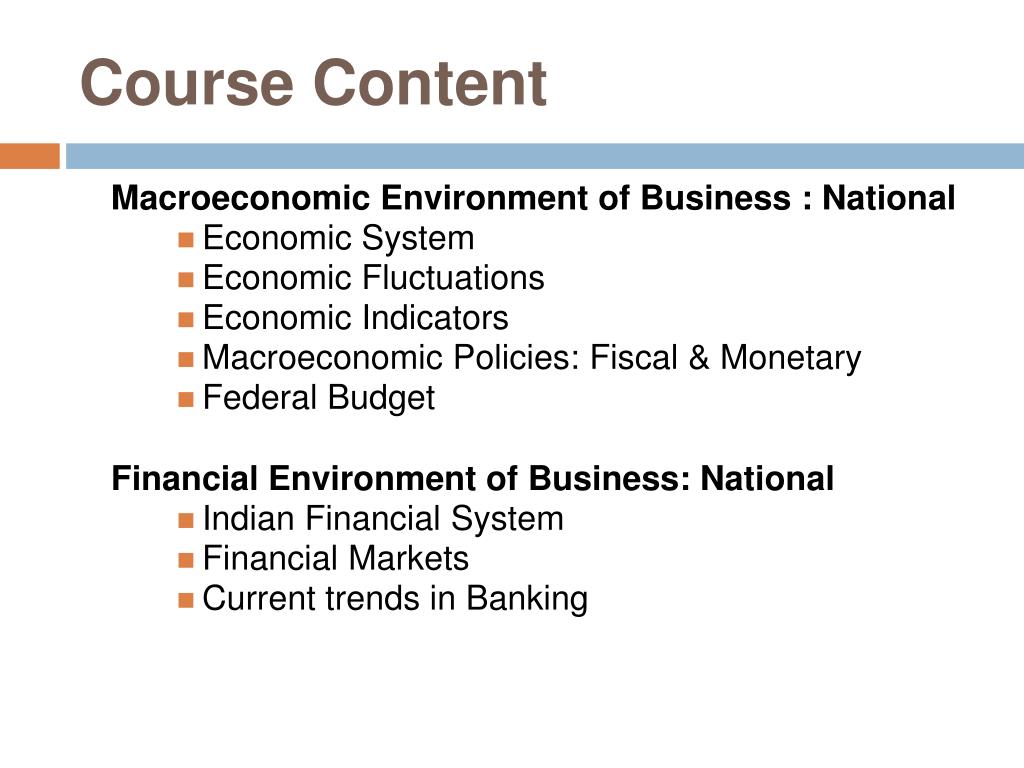 Course Content

Macroeconomic Environment of Business : National
- Economic System
- Economic Fluctuations
- Economic Indicators
- Macroeconomic Policies: Fiscal & Monetary
- Federal Budget

Financial Environment of Business: National
- Indian Financial System
- Financial Markets
- Current trends in Banking